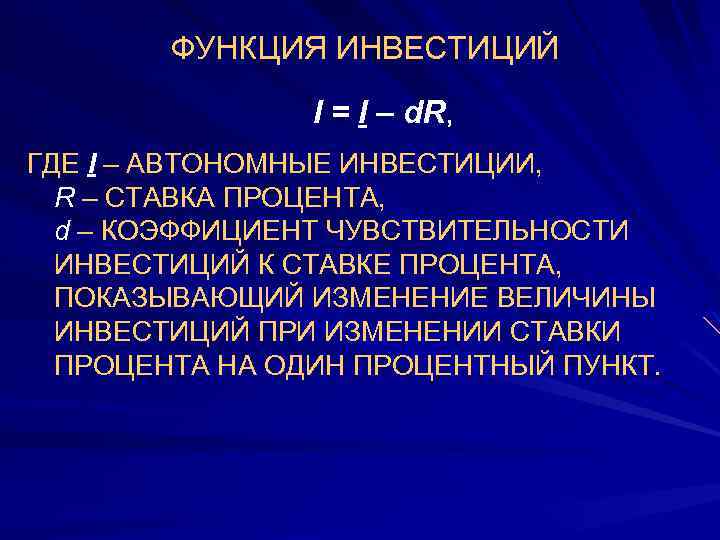 ФУНКЦИЯ ИНВЕСТИЦИЙ

$I = \underline{I} - dR$,

ГДЕ $\underline{I}$ – АВТОНОМНЫЕ ИНВЕСТИЦИИ,
$R$ – СТАВКА ПРОЦЕНТА,
$d$ – КОЭФФИЦИЕНТ ЧУВСТВИТЕЛЬНОСТИ ИНВЕСТИЦИЙ К СТАВКЕ ПРОЦЕНТА, ПОКАЗЫВАЮЩИЙ ИЗМЕНЕНИЕ ВЕЛИЧИНЫ ИНВЕСТИЦИЙ ПРИ ИЗМЕНЕНИИ СТАВКИ ПРОЦЕНТА НА ОДИН ПРОЦЕНТНЫЙ ПУНКТ.